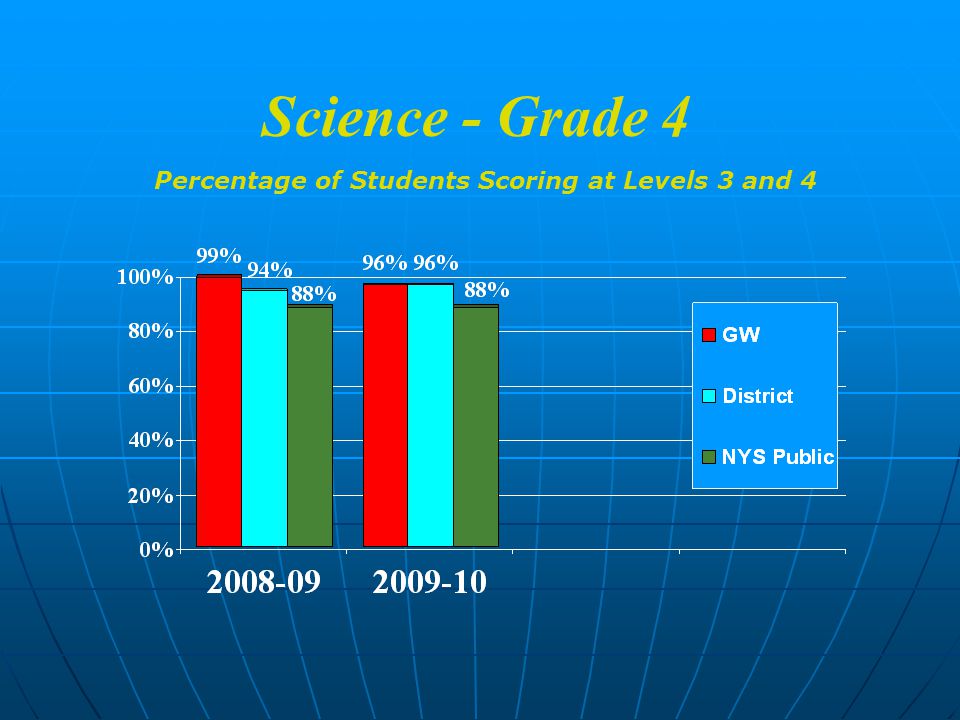 Science - Grade 4

Percentage of Students Scoring at Levels 3 and 4

99% 94% 88% 96% 96% 88%

100%
80%
60%
40%
20%
0%

2008-09 2009-10

GW
District
NYS Public